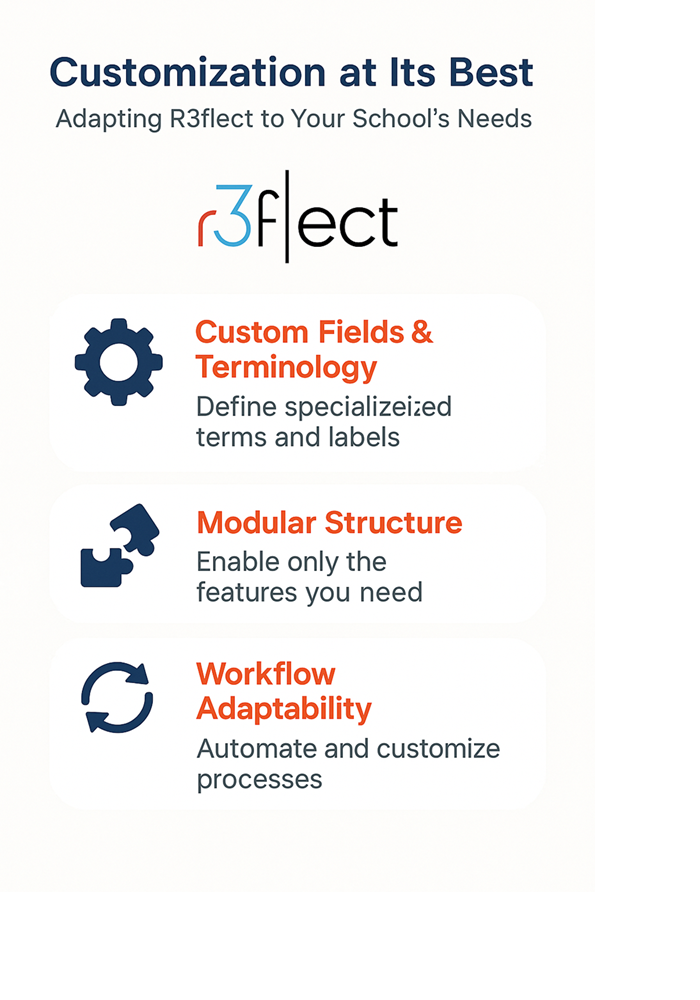 Customization at Its Best

Adapting R3flect to Your School's Needs

r3f|ect

Custom Fields & Terminology

Define specializeized terms and labels

Modular Structure

Enable only the features you need

Workflow Adaptability

Automate and customize processes